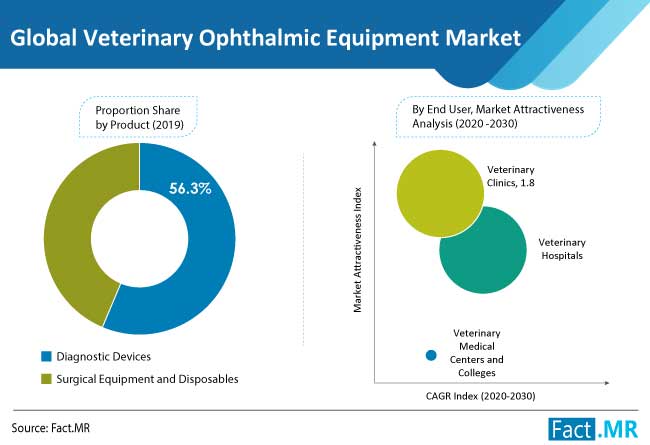 Global Veterinary Ophthalmic Equipment Market

Proportion Share by Product (2019)

56.3%

Diagnostic Devices

Surgical Equipment and Disposables

By End User, Market Attractiveness Analysis (2020 -2030)

Market Attractiveness Index

Veterinary Clinics, 1.8

Veterinary Hospitals

Veterinary Medical Centers and Colleges

CAGR Index (2020-2030)

Source: Fact.MR

Fact.MR